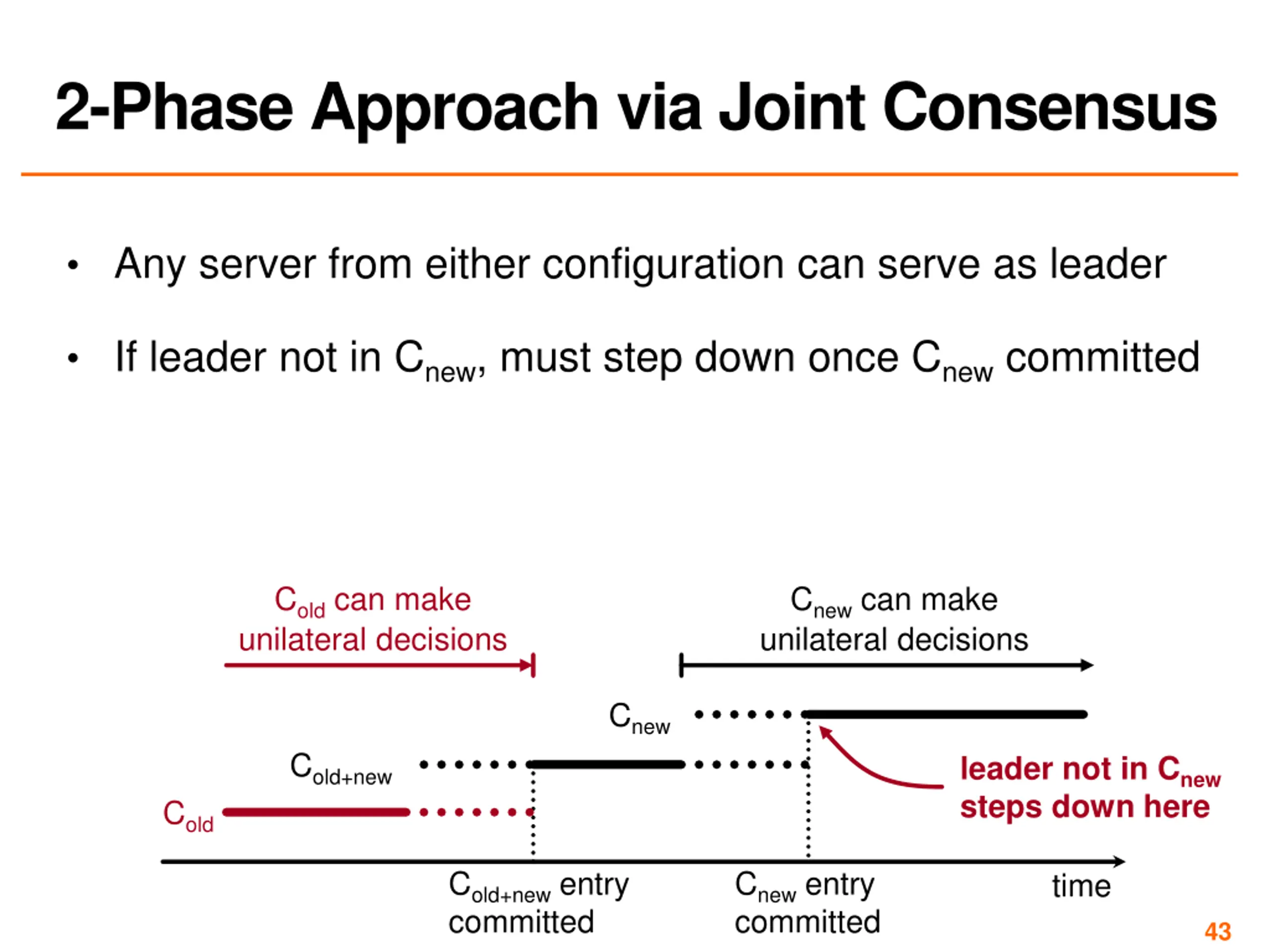 2-Phase Approach via Joint Consensus

• Any server from either configuration can serve as leader

• If leader not in $C_{new}$, must step down once $C_{new}$ committed

$C_{old}$ can make unilateral decisions

$C_{new}$ can make unilateral decisions

$C_{new}$

$C_{old+new}$

$C_{old}$

leader not in $C_{new}$ steps down here

$C_{old+new}$ entry committed

$C_{new}$ entry committed

time

43